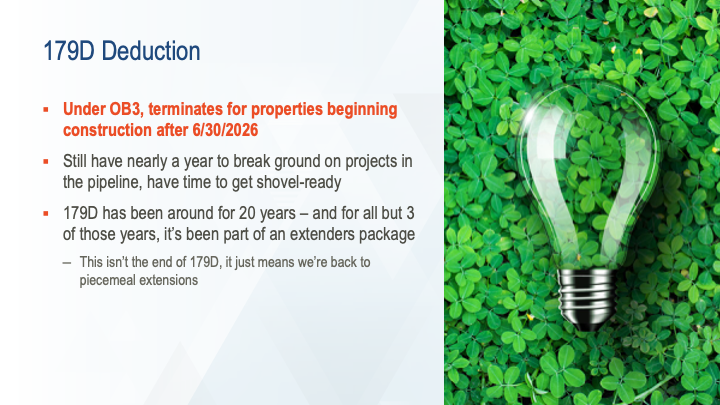 179D Deduction

▪ Under OB3, terminates for properties beginning construction after 6/30/2026

▪ Still have nearly a year to break ground on projects in the pipeline, have time to get shovel-ready

▪ 179D has been around for 20 years – and for all but 3 of those years, it's been part of an extenders package

– This isn't the end of 179D, it just means we're back to piecemeal extensions